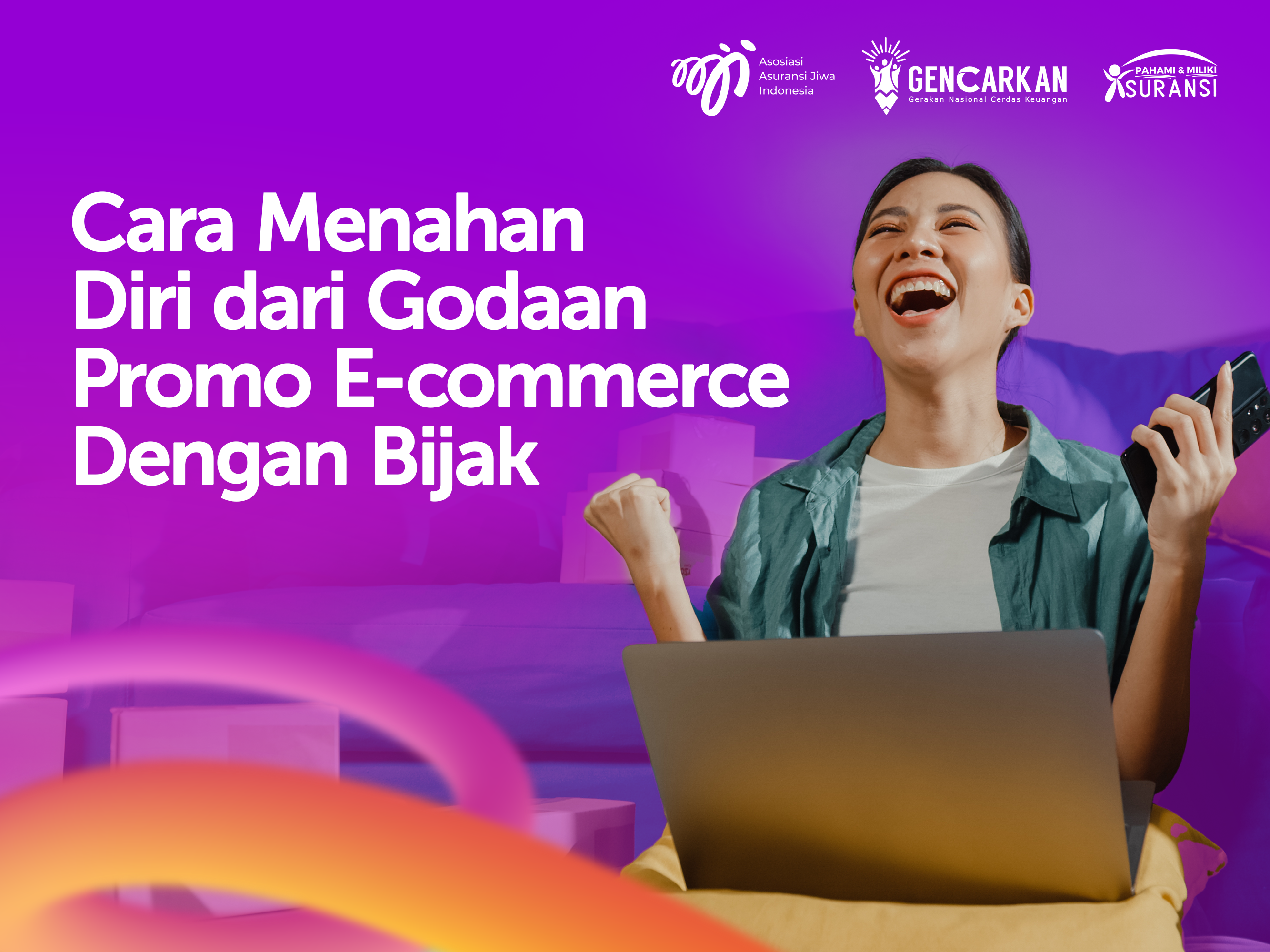 Asosiasi Asuransi Jiwa Indonesia

GENCARKAN
Gerakan Nasional Cerdas Keuangan

PAHAMI & MILIKI
ASURANSI

Cara Menahan Diri dari Godaan Promo E-commerce Dengan Bijak